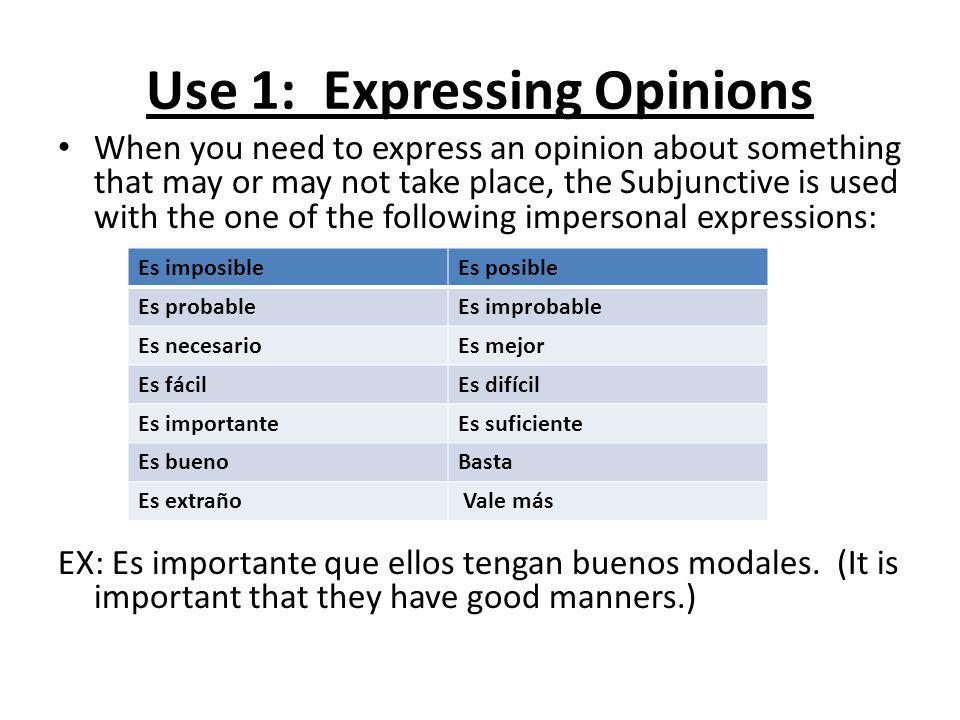 Use 1: Expressing Opinions

• When you need to express an opinion about something that may or may not take place, the Subjunctive is used with the one of the following impersonal expressions:

| Es imposible | Es posible |
|---|---|
| Es probable | Es improbable |
| Es necesario | Es mejor |
| Es fácil | Es difícil |
| Es importante | Es suficiente |
| Es bueno | Basta |
| Es extraño | Vale más |

EX: Es importante que ellos tengan buenos modales. (It is important that they have good manners.)